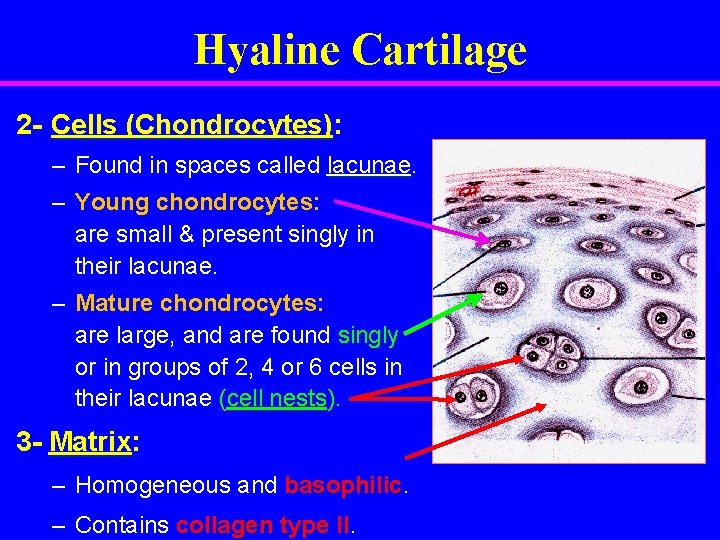 Hyaline Cartilage

2- Cells (Chondrocytes):

– Found in spaces called lacunae.

– Young chondrocytes: are small & present singly in their lacunae.

– Mature chondrocytes: are large, and are found singly or in groups of 2, 4 or 6 cells in their lacunae (cell nests).

3- Matrix:

– Homogeneous and basophilic.

– Contains collagen type II.